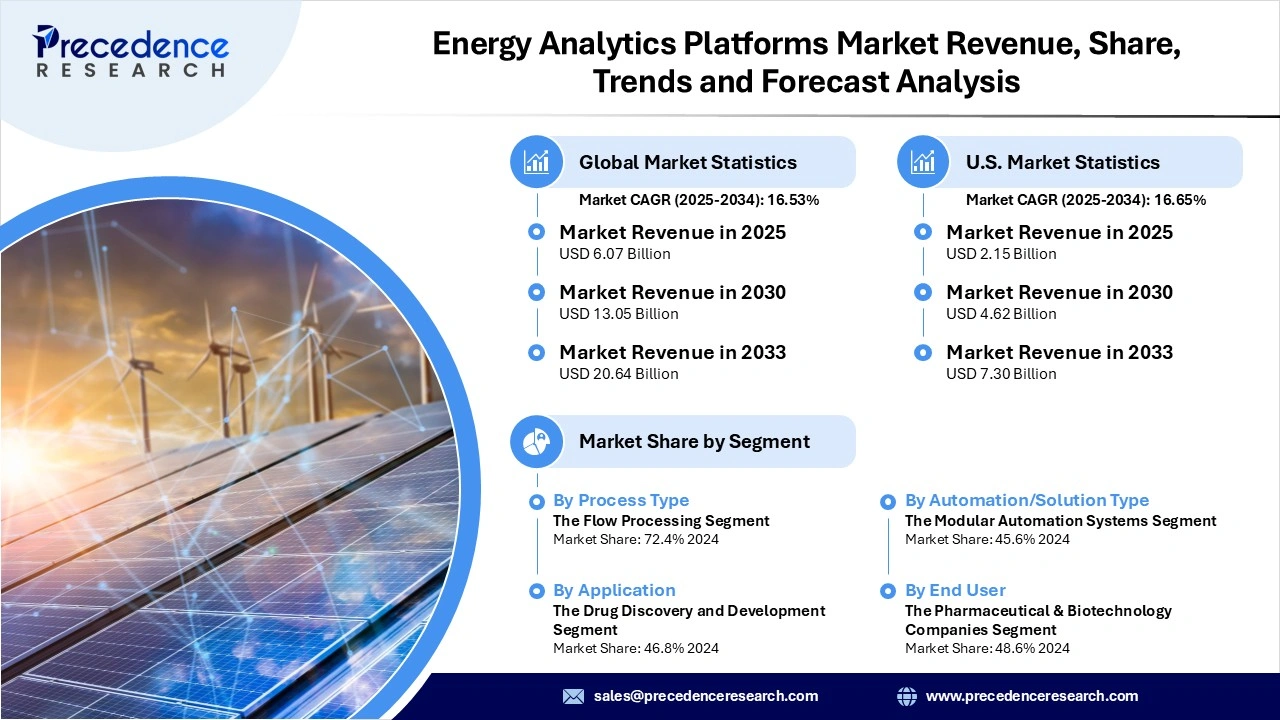 Precedence
RESEARCH

Energy Analytics Platforms Market Revenue, Share, Trends and Forecast Analysis

Global Market Statistics
Market CAGR (2025-2034): 16.53%

Market Revenue in 2025
USD 6.07 Billion

Market Revenue in 2030
USD 13.05 Billion

Market Revenue in 2033
USD 20.64 Billion

U.S. Market Statistics
Market CAGR (2025-2034): 16.65%

Market Revenue in 2025
USD 2.15 Billion

Market Revenue in 2030
USD 4.62 Billion

Market Revenue in 2033
USD 7.30 Billion

Market Share by Segment

By Process Type
The Flow Processing Segment
Market Share: 72.4% 2024

By Application
The Drug Discovery and Development Segment
Market Share: 46.8% 2024

By Automation/Solution Type
The Modular Automation Systems Segment
Market Share: 45.6% 2024

By End User
The Pharmaceutical & Biotechnology Companies Segment
Market Share: 48.6% 2024

sales@precedenceresearch.com
www.precedenceresearch.com